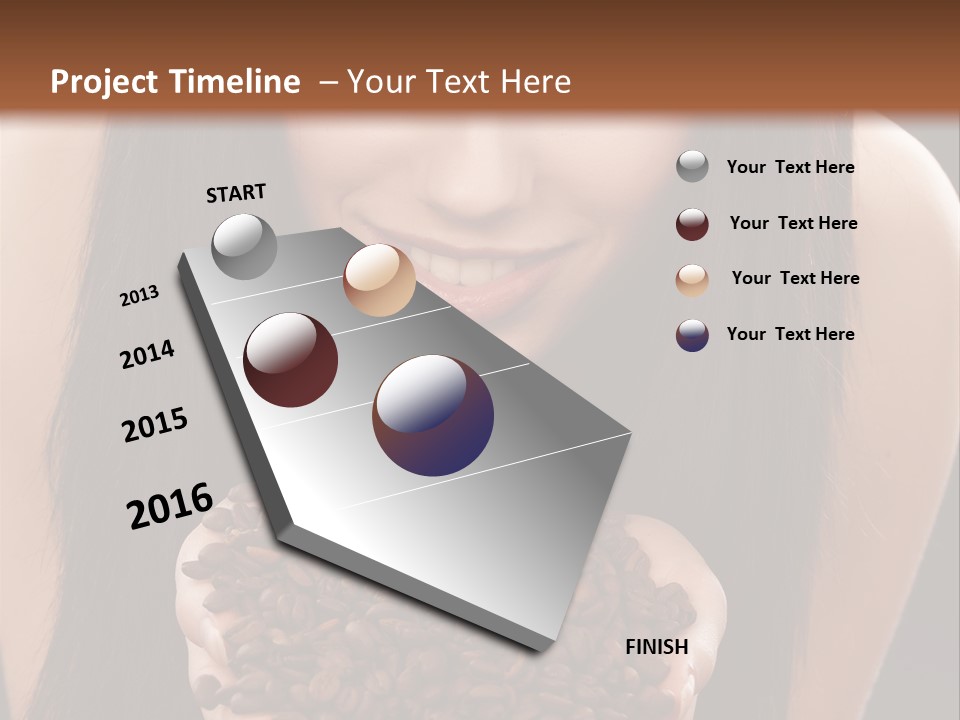 Project Timeline – Your Text Here

START

2013

2014

2015

2016

FINISH

Your Text Here

Your Text Here

Your Text Here

Your Text Here